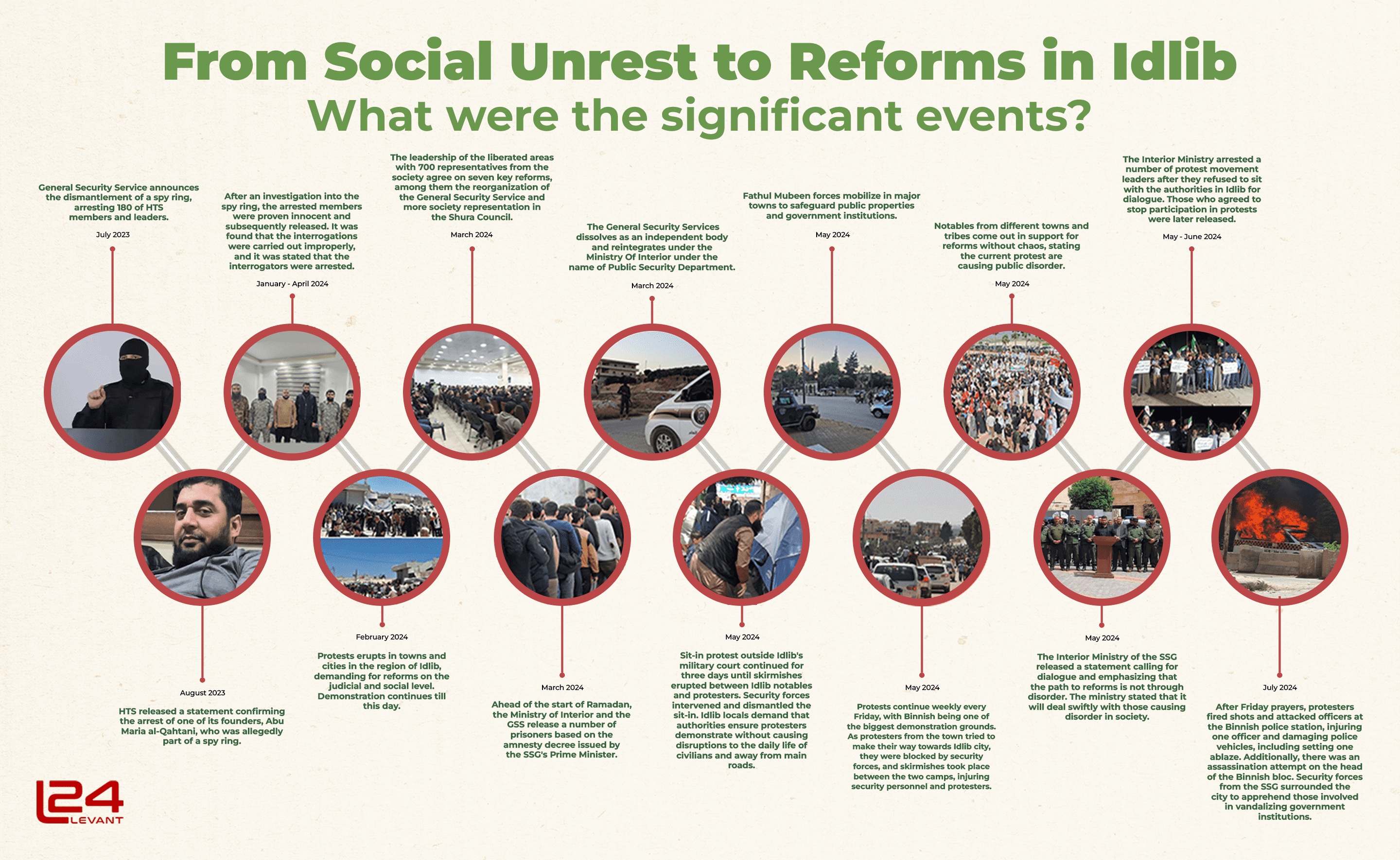 From Social Unrest to Reforms in Idlib
What were the significant events?

General Security Service announces the dismantlement of a spy ring, arresting 180 of HTS members and leaders.

July 2023

August 2023

HTS released a statement confirming the arrest of one of its founders, Abu Maria al-Qahtani, who was allegedly part of a spy ring.

After an investigation into the spy ring, the arrested members were proven innocent and subsequently released. It was found that the interrogations were carried out improperly, and it was stated that the interrogators were arrested.

January - April 2024

February 2024

Protests erupts in towns and cities in the region of Idlib, demanding for reforms on the judicial and social level. Demonstration continues till this day.

The leadership of the liberated areas with 700 representatives from the society agree on seven key reforms, among them the reorganization of the General Security Service and more society representation in the Shura Council.

March 2024

March 2024

Ahead of the start of Ramadan, the Ministry of Interior and the GSS release a number of prisoners based on the amnesty decree issued by the SSG's Prime Minister.

The General Security Services dissolves as an independent body and reintegrates under the Ministry Of Interior under the name of Public Security Department.

March 2024

May 2024

Sit-in protest outside Idlib's military court continued for three days until skirmishes erupted between Idlib notables and protesters. Security forces intervened and dismantled the sit-in. Idlib locals demand that authorities ensure protesters demonstrate without causing disruptions to the daily life of civilians and away from main roads.

Fathul Mubeen forces mobilize in major towns to safeguard public properties and government institutions.

May 2024

May 2024

Protests continue weekly every Friday, with Binnish being one of the biggest demonstration grounds. As protesters from the town tried to make their way towards Idlib city, they were blocked by security forces, and skirmishes took place between the two camps, injuring security personnel and protesters.

Notables from different towns and tribes come out in support for reforms without chaos, stating the current protest are causing public disorder.

May 2024

May 2024

The Interior Ministry of the SSG released a statement calling for dialogue and emphasizing that the path to reforms is not through disorder. The ministry stated that it will deal swiftly with those causing disorder in society.

The Interior Ministry arrested a number of protest movement leaders after they refused to sit with the authorities in Idlib for dialogue. Those who agreed to stop participation in protests were later released.

May - June 2024

July 2024

After Friday prayers, protesters fired shots and attacked officers at the Binnish police station, injuring one officer and damaging police vehicles, including setting one ablaze. Additionally, there was an assassination attempt on the head of the Binnish bloc. Security forces from the SSG surrounded the city to apprehend those involved in vandalizing government institutions.

L24 LEVANT